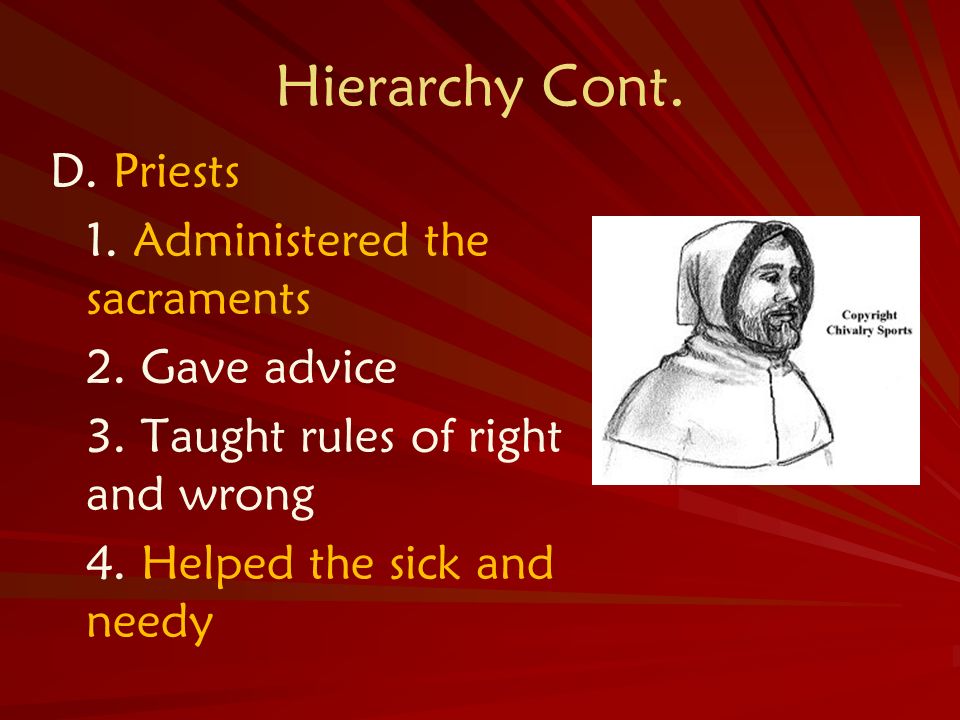 Hierarchy Cont.

D. Priests

1. Administered the sacraments

2. Gave advice

3. Taught rules of right and wrong

4. Helped the sick and needy

Copyright Chivalry Sports